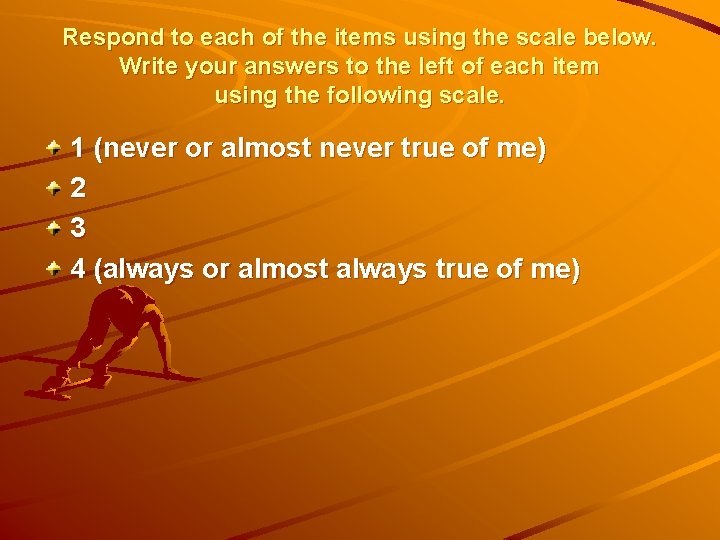 Respond to each of the items using the scale below. Write your answers to the left of each item using the following scale.

1 (never or almost never true of me)
2
3
4 (always or almost always true of me)